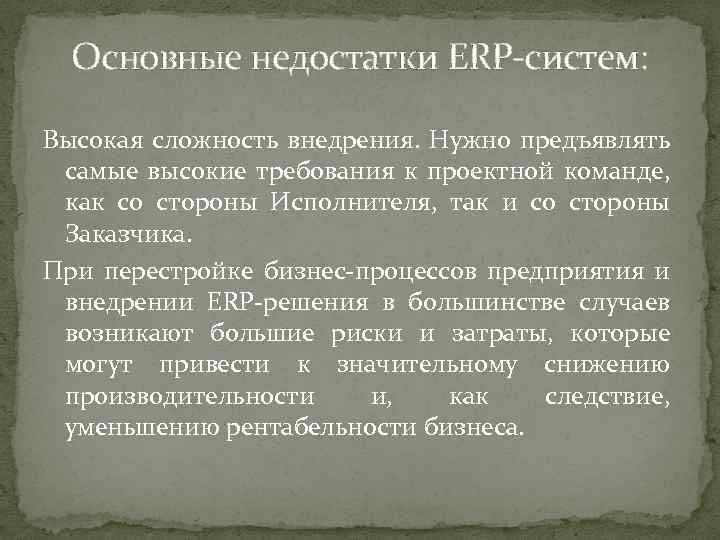 Основные недостатки ERP-систем:

Высокая сложность внедрения. Нужно предъявлять самые высокие требования к проектной команде, как со стороны Исполнителя, так и со стороны Заказчика.

При перестройке бизнес-процессов предприятия и внедрении ERP-решения в большинстве случаев возникают большие риски и затраты, которые могут привести к значительному снижению производительности и, как следствие, уменьшению рентабельности бизнеса.